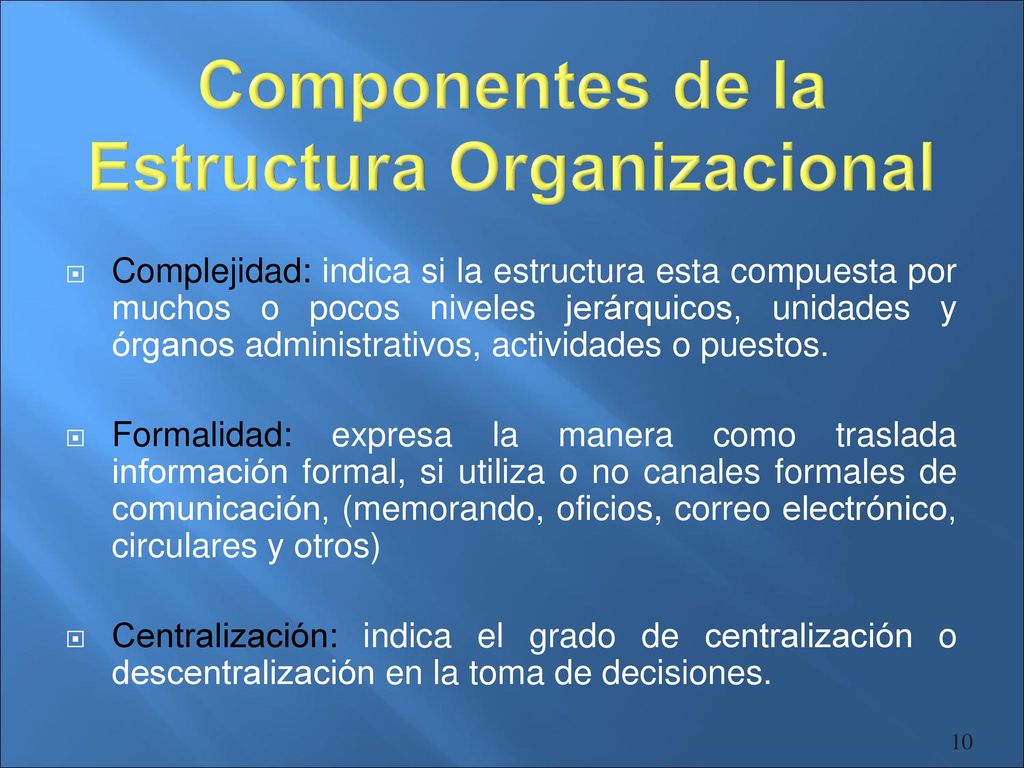 Componentes de la Estructura Organizacional

Complejidad: indica si la estructura esta compuesta por muchos o pocos niveles jerárquicos, unidades y órganos administrativos, actividades o puestos.

Formalidad: expresa la manera como traslada información formal, si utiliza o no canales formales de comunicación, (memorando, oficios, correo electrónico, circulares y otros)

Centralización: indica el grado de centralización o descentralización en la toma de decisiones.

10